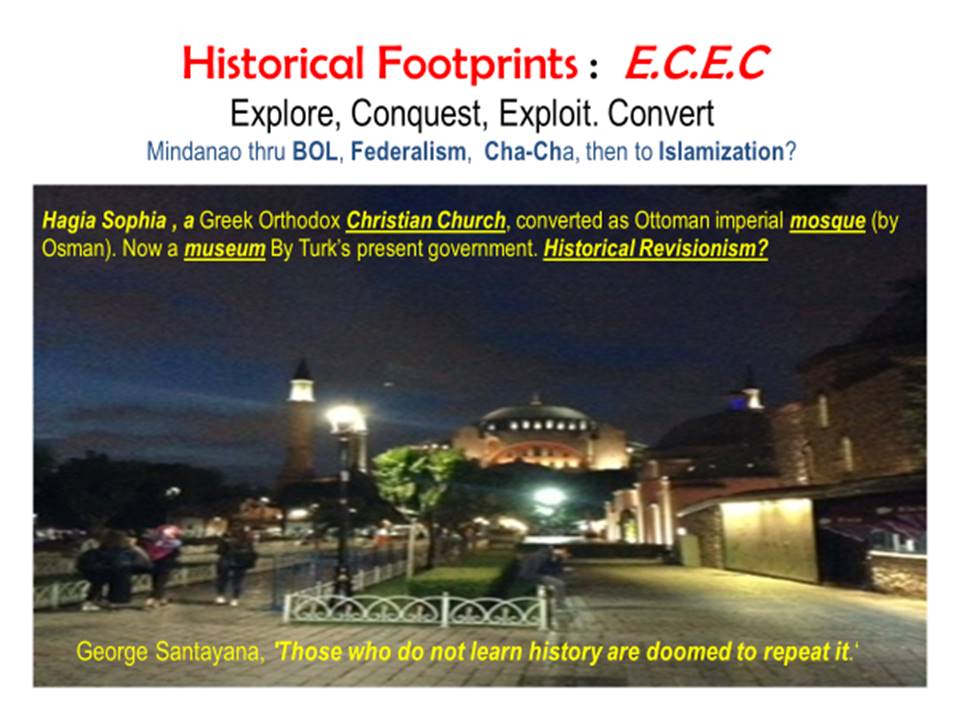 Historical Footprints : E.C.E.C

Explore, Conquest, Exploit. Convert

Mindanao thru BOL, Federalism, Cha-Cha, then to Islamization?

Hagia Sophia , a Greek Orthodox Christian Church, converted as Ottoman imperial mosque (by Osman). Now a museum By Turk's present government. Historical Revisionism?

George Santayana, 'Those who do not learn history are doomed to repeat it.'